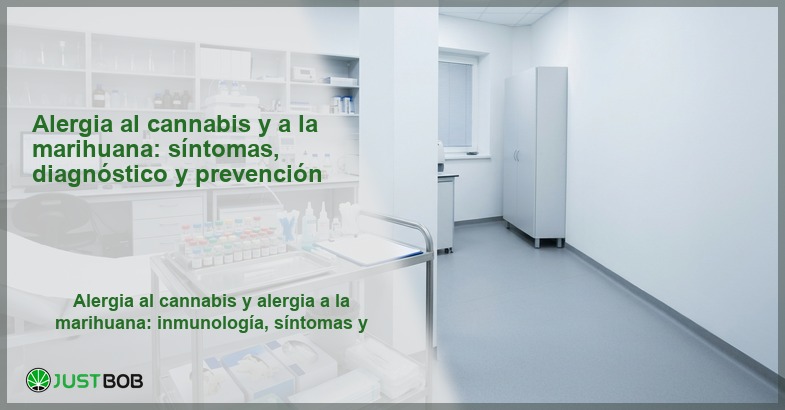 Alergia al cannabis y a la marihuana: síntomas, diagnóstico y prevención

Alergia al cannabis y alergia a la marihuana: inmunología, síntomas y

JUSTBOB